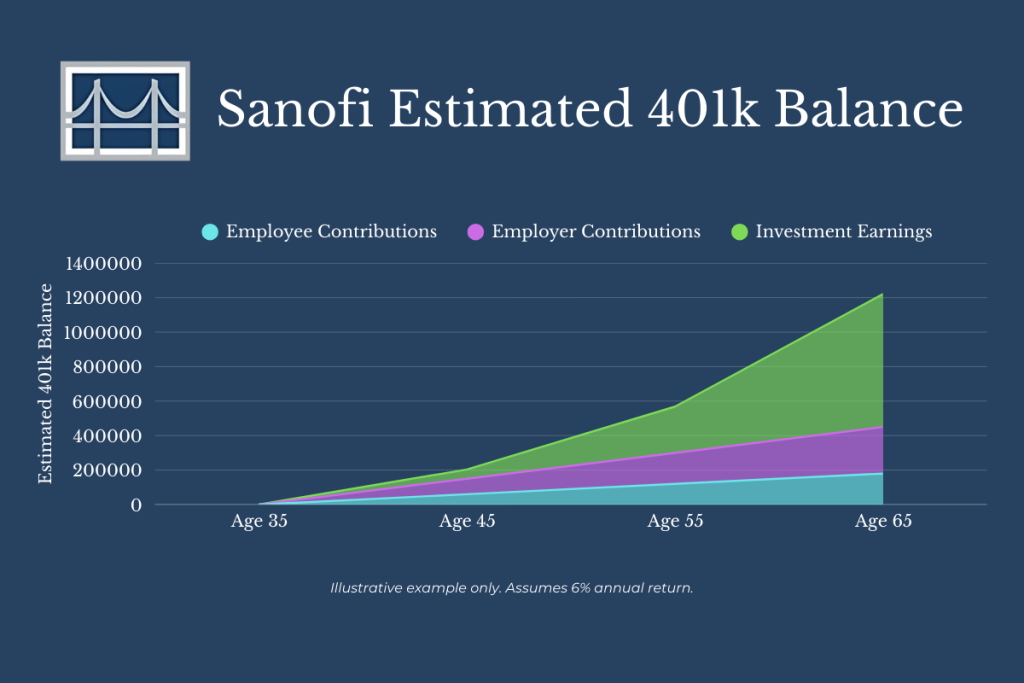 Sanofi Estimated 401k Balance

Employee Contributions
Employer Contributions
Investment Earnings

Estimated 401k Balance

1400000
1200000
1000000
800000
600000
400000
200000
0

Age 35
Age 45
Age 55
Age 65

Illustrative example only. Assumes 6% annual return.